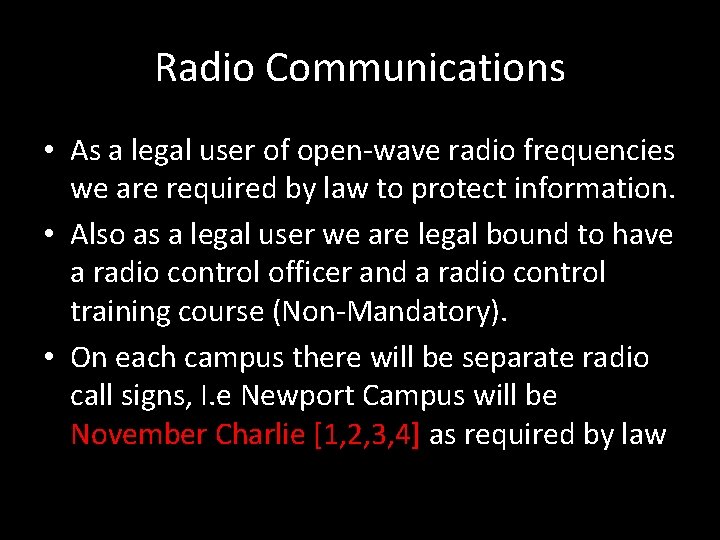 Radio Communications

• As a legal user of open-wave radio frequencies we are required by law to protect information.

• Also as a legal user we are legal bound to have a radio control officer and a radio control training course (Non-Mandatory).

• On each campus there will be separate radio call signs, I.e Newport Campus will be November Charlie [1,2,3,4] as required by law